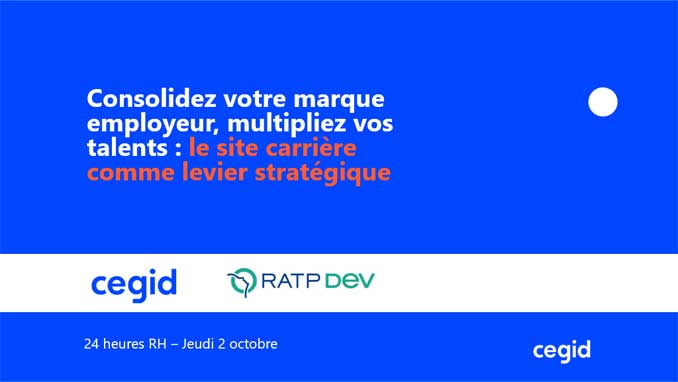 Consolidez votre marque employeur, multipliez vos talents : le site carrière comme levier stratégique

cegid

RATP DEV

24 heures RH – Jeudi 2 octobre

cegid